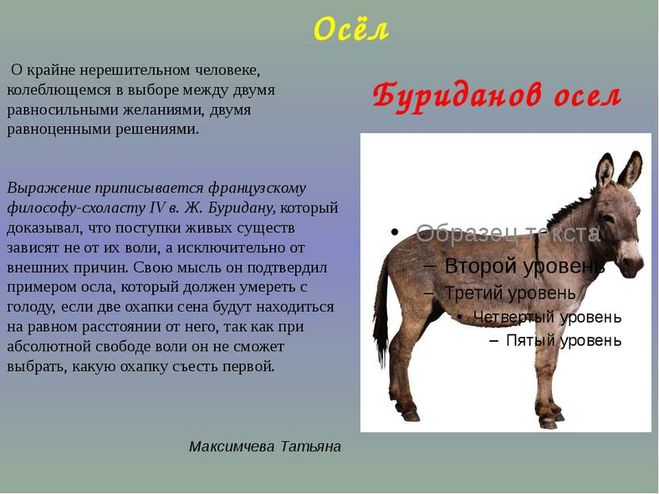 Осёл

О крайне нерешительном человеке, колеблющемся в выборе между двумя равносильными желаниями, двумя равноценными решениями.

Буриданов осел

Выражение приписывается французскому философу-схоласту IV в. Ж. Буридану, который доказывал, что поступки живых существ зависят не от их воли, а исключительно от внешних причин. Свою мысль он подтвердил примером осла, который должен умереть с голоду, если две охапки сена будут находиться на равном расстоянии от него, так как при абсолютной свободе воли он не сможет выбрать, какую охапку съесть первой.

• Образец текста
– Второй уровень
– Третий уровень
• Четвертый уровень
– Пятый уровень

Максимчева Татьяна